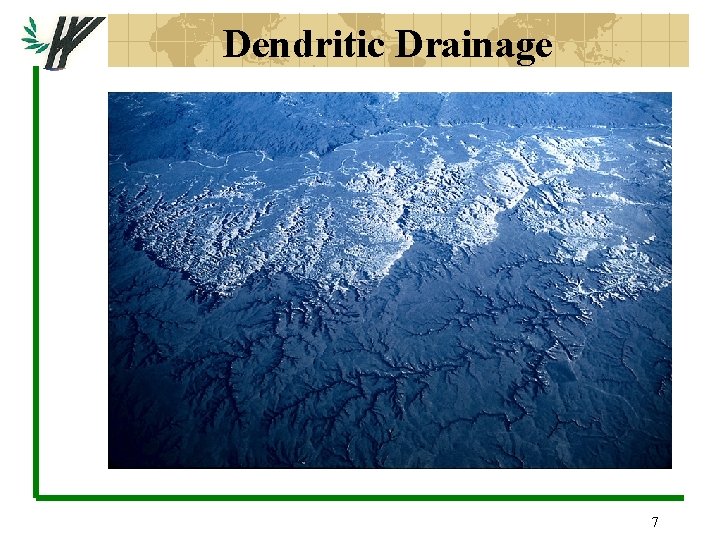 Dendritic Drainage

7